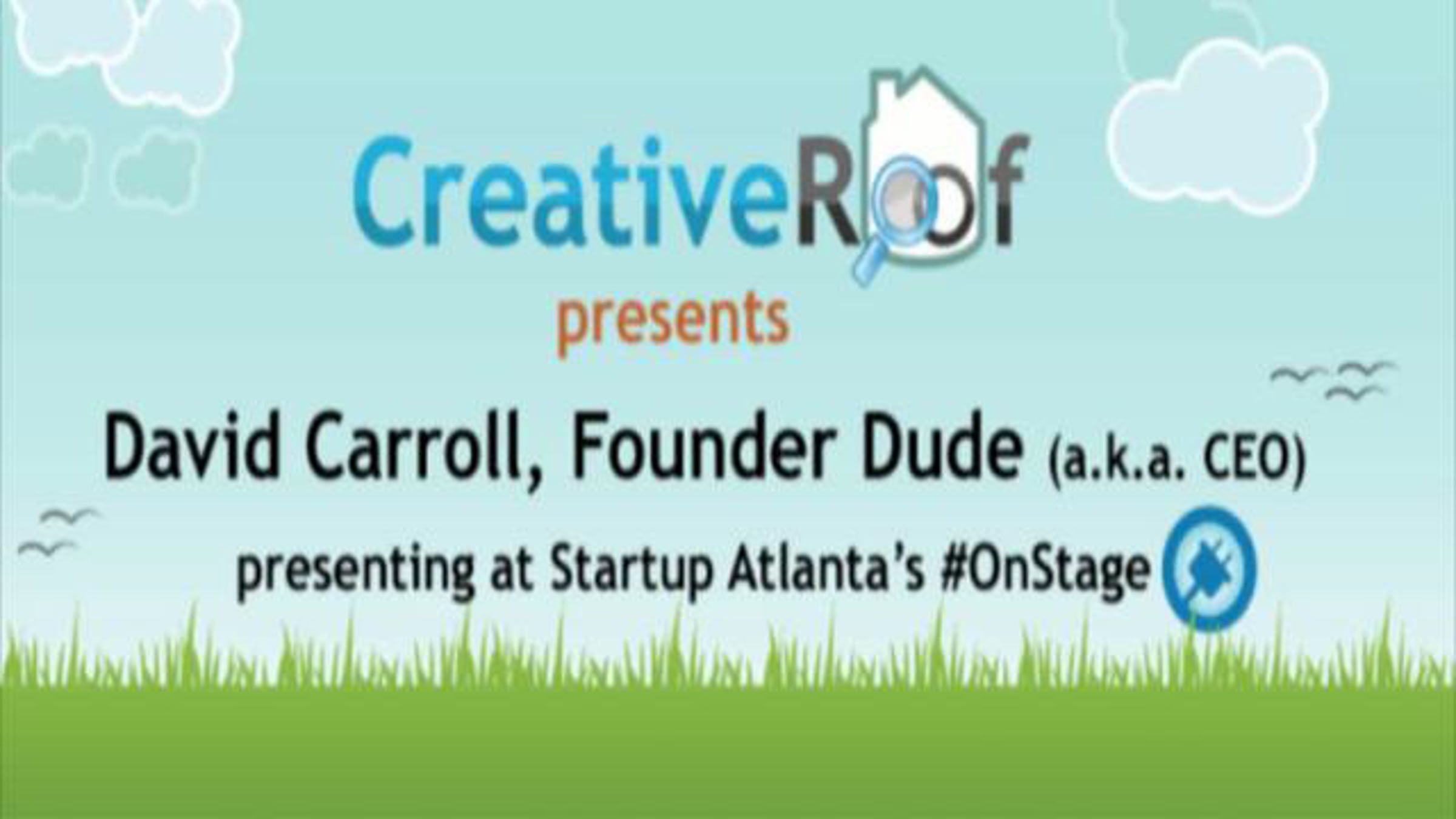 CreativeRoof

presents

David Carroll, Founder Dude (a.k.a. CEO)

presenting at Startup Atlanta's #OnStage